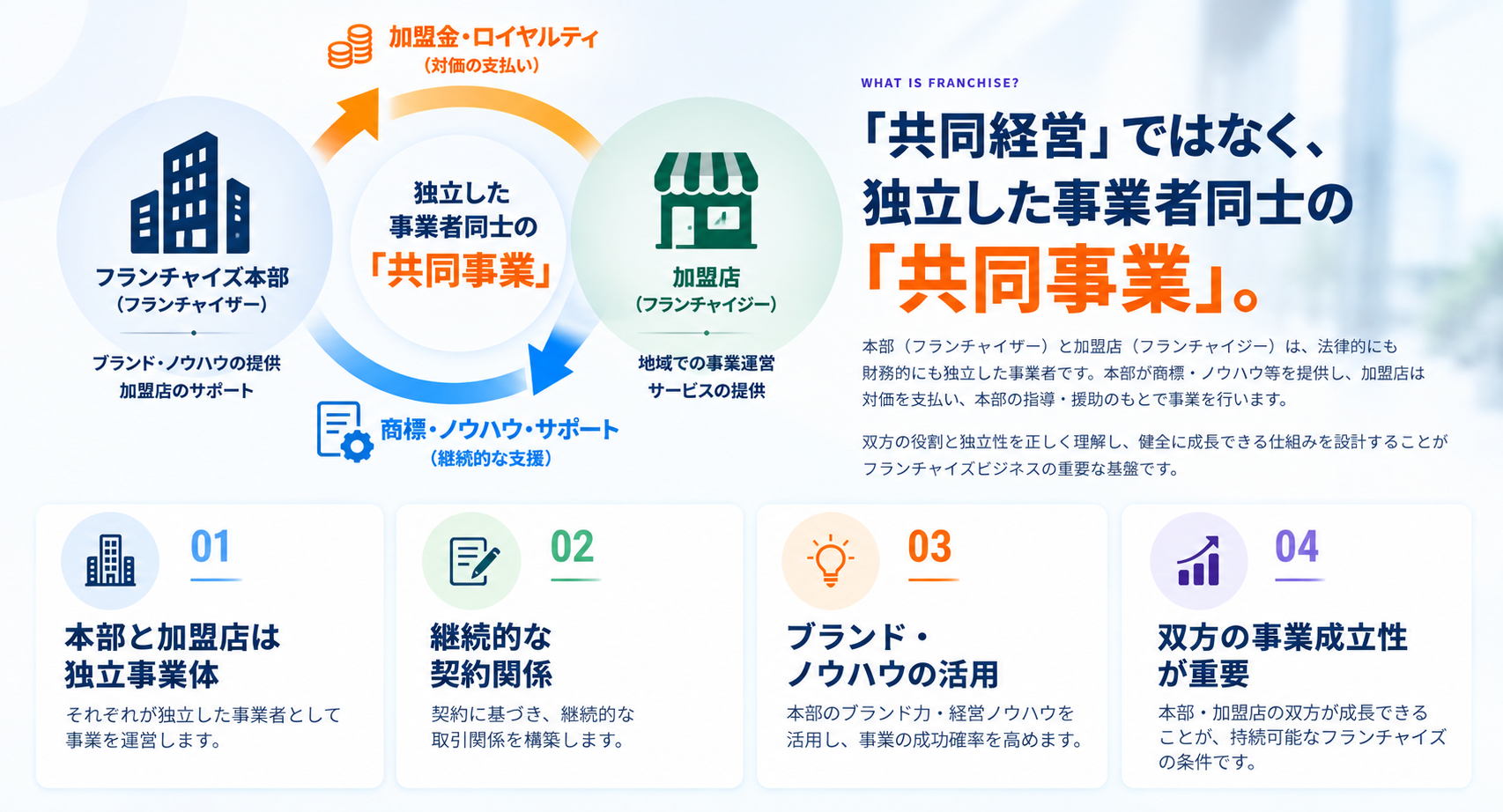 加盟金・ロイヤルティ
（対価の支払い）

フランチャイズ本部
（フランチャイザー）

ブランド・ノウハウの提供
加盟店のサポート

独立した
事業者同士の
「共同事業」

加盟店
（フランチャイジー）

地域での事業運営
サービスの提供

商標・ノウハウ・サポート
（継続的な支援）

WHAT IS FRANCHISE?

「共同経営」ではなく、
独立した事業者同士の
「共同事業」。

本部（フランチャイザー）と加盟店（フランチャイジー）は、法律的にも財務的にも独立した事業者です。本部が商標・ノウハウ等を提供し、加盟店は対価を支払い、本部の指導・援助のもとで事業を行います。

双方の役割と独立性を正しく理解し、健全に成長できる仕組みを設計することがフランチャイズビジネスの重要な基盤です。

01
本部と加盟店は
独立事業体
それぞれが独立した事業者として事業を運営します。

02
継続的な
契約関係
契約に基づき、継続的な取引関係を構築します。

03
ブランド・
ノウハウの活用
本部のブランド力・経営ノウハウを活用し、事業の成功確率を高めます。

04
双方の事業成立性
が重要
本部・加盟店の双方が成長できることが、持続可能なフランチャイズの条件です。